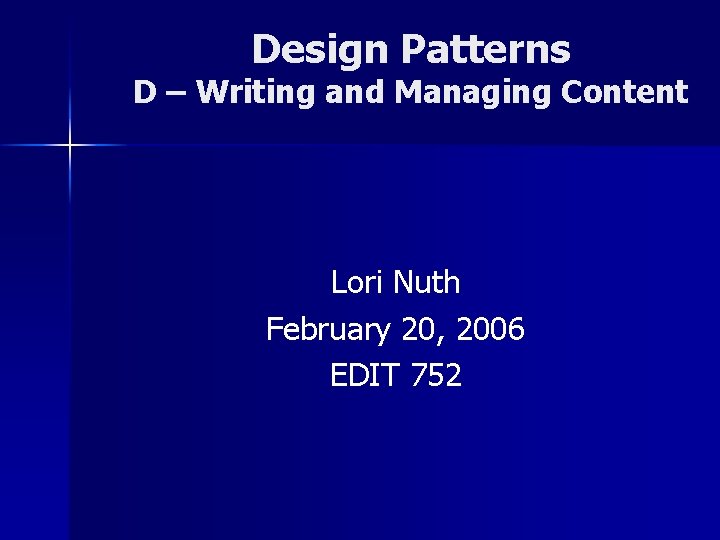 Design Patterns
D – Writing and Managing Content

Lori Nuth
February 20, 2006
EDIT 752